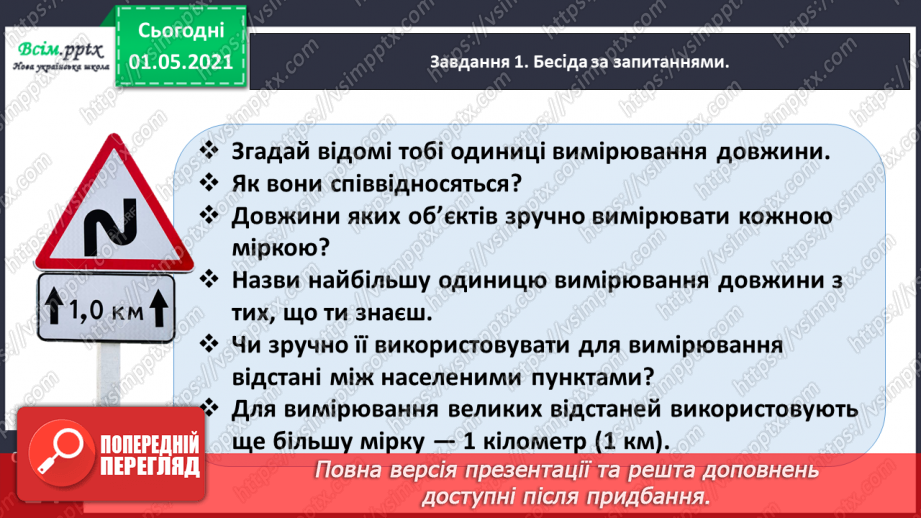 Всім.pptx
Нова українська школа

Сьогодні
01.05.2021

Завдання 1. Бесіда за запитаннями.

1,0 км

❖ Згадай відомі тобі одиниці вимірювання довжини.
❖ Як вони співвідносяться?
❖ Довжини яких об'єктів зручно вимірювати кожною міркою?
❖ Назви найбільшу одиницю вимірювання довжини з тих, що ти знаєш.
❖ Чи зручно її використовувати для вимірювання відстані між населеними пунктами?
❖ Для вимірювання великих відстаней використовують ще більшу мірку — 1 кілометр (1 км).

ПОПЕРЕДНІЙ ПЕРЕГЛЯД

Повна версія презентації та решта доповнень доступні після придбання.

https://vsimpptx.com